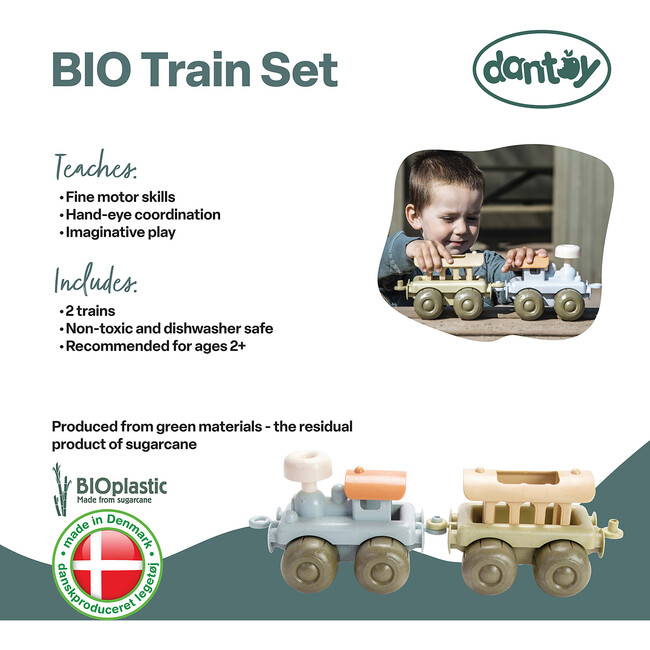 BIO Train Set

dantoy

Teaches:
• Fine motor skills
• Hand-eye coordination
• Imaginative play

Includes:
• 2 trains
• Non-toxic and dishwasher safe
• Recommended for ages 2+

Produced from green materials - the residual product of sugarcane

BIOplastic
Made from sugarcane

made in Denmark
danskproduceret legetøj